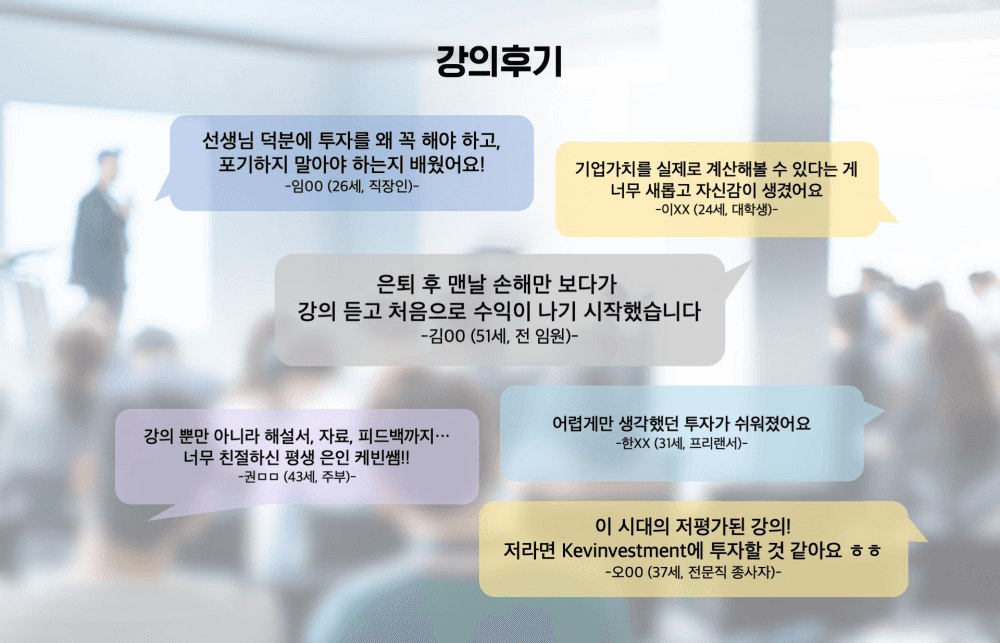 강의후기

선생님 덕분에 투자를 왜 꼭 해야 하고,
포기하지 말아야 하는지 배웠어요!
-임OO (26세, 직장인)-

기업가치를 실제로 계산해볼 수 있다는 게
너무 새롭고 자신감이 생겼어요
-이XX (24세, 대학생)-

은퇴 후 맨날 손해만 보다가
강의 듣고 처음으로 수익이 나기 시작했습니다
-김OO (51세, 전 임원)-

강의 뿐만 아니라 해설서, 자료, 피드백까지…
너무 친절하신 평생 은인 케빈쌤!!
-권ㅁㅁ (43세, 주부)-

어렵게만 생각했던 투자가 쉬워졌어요
-한XX (31세, 프리랜서)-

이 시대의 저평가된 강의!
저라면 Kevinvestment에 투자할 것 같아요 ㅎㅎ
-오OO (37세, 전문직 종사자)-